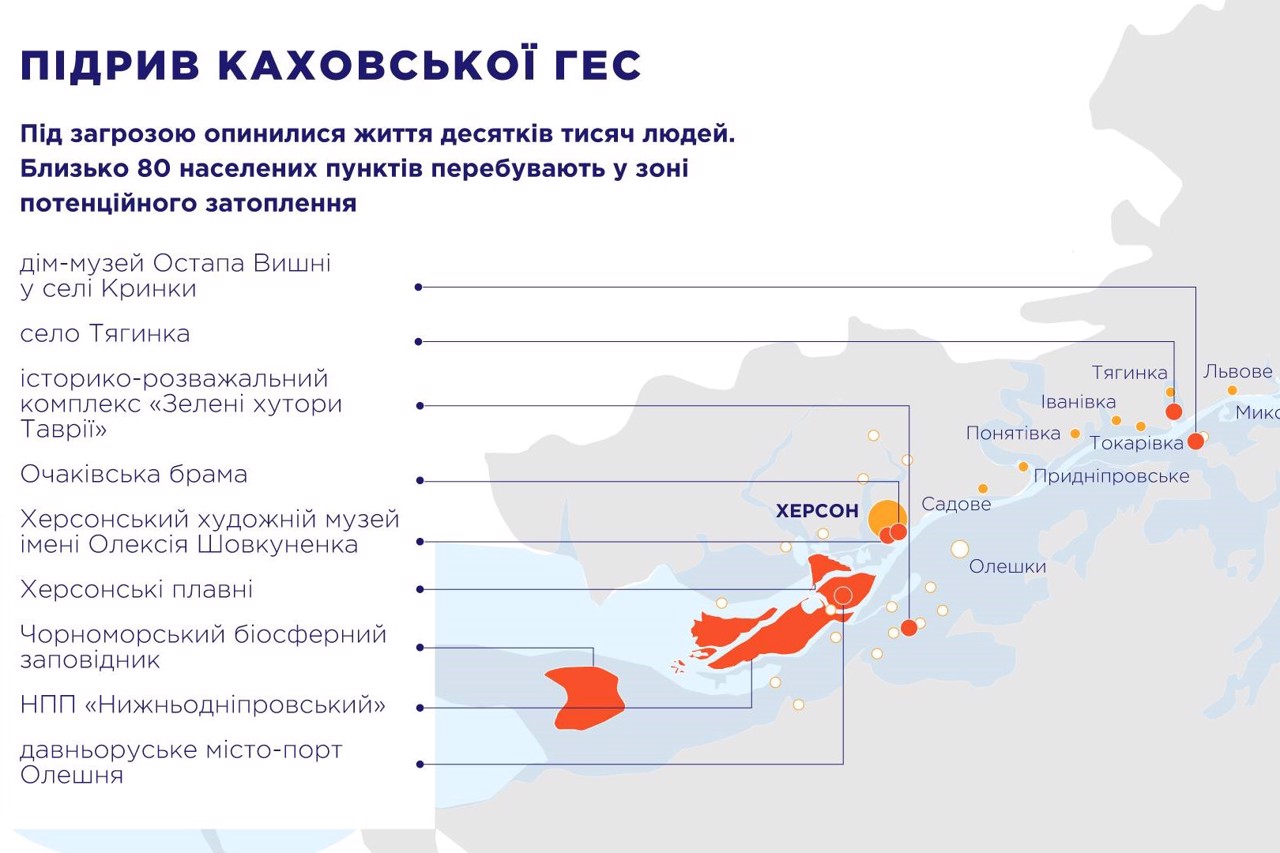 ПІДРИВ КАХОВСЬКОЇ ГЕС

Під загрозою опинилися життя десятків тисяч людей. Близько 80 населених пунктів перебувають у зоні потенційного затоплення

дім-музей Остапа Вишні у селі Кринки

село Тягинка

історико-розважальний комплекс «Зелені хутори Таврії»

Очаківська брама

Херсонський художній музей імені Олексія Шовкуненка

Херсонські плавні

Чорноморський біосферний заповідник

НПП «Нижньодніпровський»

давньоруське місто-порт Олешня

Тягинка
Львове
Іванівка
Мико
Понятівка
Токарівка
Придніпровське
ХЕРСОН
Садове
Олешки